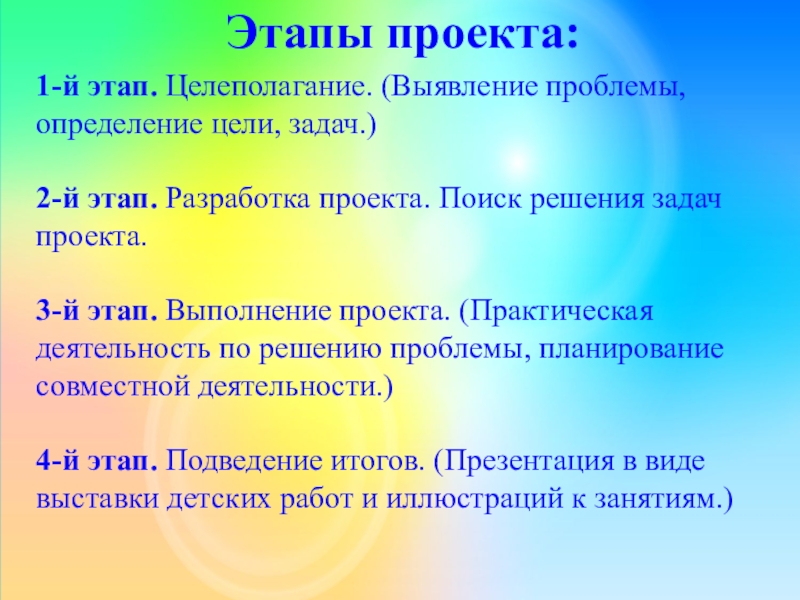 Этапы проекта:

1-й этап. Целеполагание. (Выявление проблемы, определение цели, задач.)

2-й этап. Разработка проекта. Поиск решения задач проекта.

3-й этап. Выполнение проекта. (Практическая деятельность по решению проблемы, планирование совместной деятельности.)

4-й этап. Подведение итогов. (Презентация в виде выставки детских работ и иллюстраций к занятиям.)